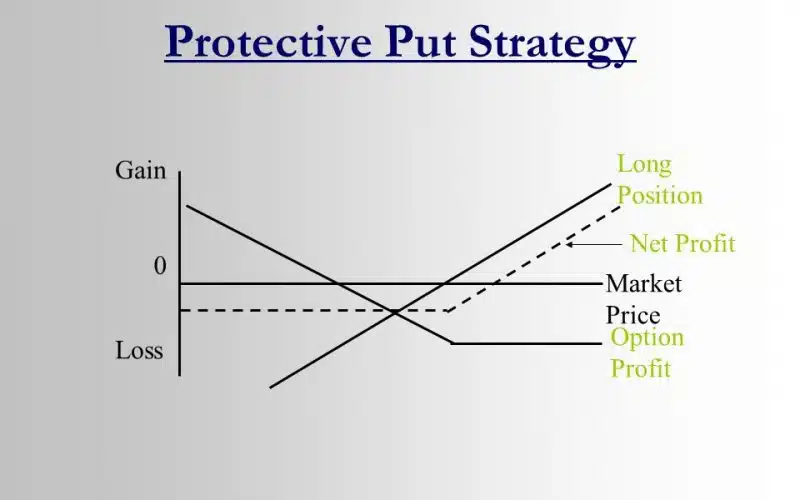 Protective Put Strategy

Gain

0

Loss

Long Position

Net Profit

Market Price

Option Profit